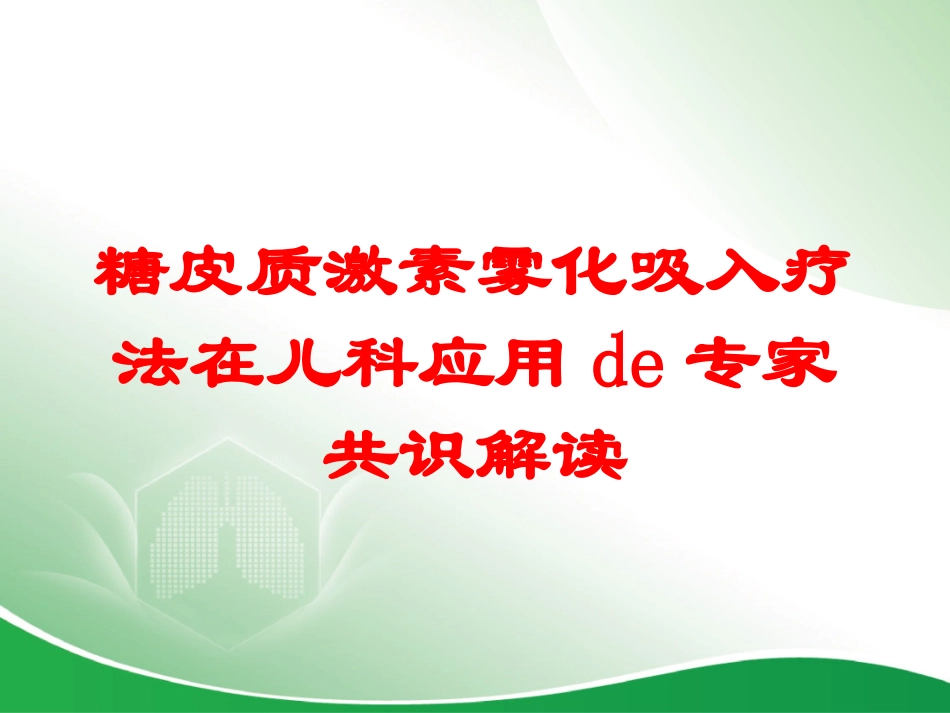 糖皮质激素雾化吸入疗法在儿科应用 de 专家共识解读